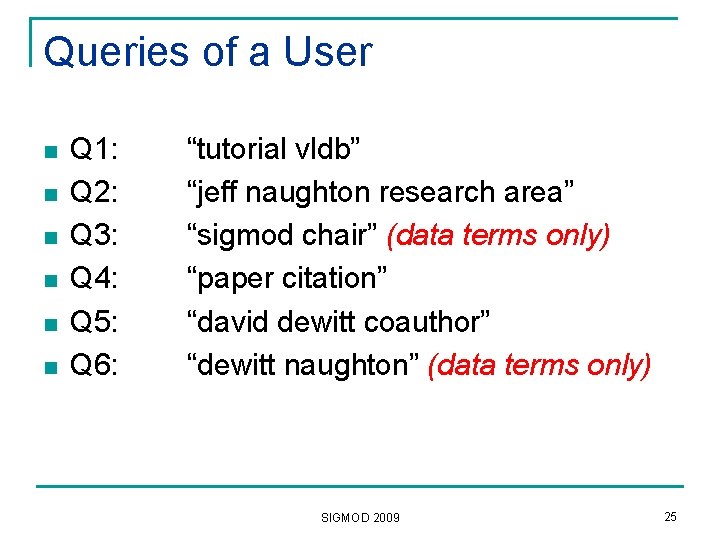 Queries of a User

- Q1: “tutorial vldb”
- Q2: “jeff naughton research area”
- Q3: “sigmod chair” (data terms only)
- Q4: “paper citation”
- Q5: “david dewitt coauthor”
- Q6: “dewitt naughton” (data terms only)

SIGMOD 2009

25